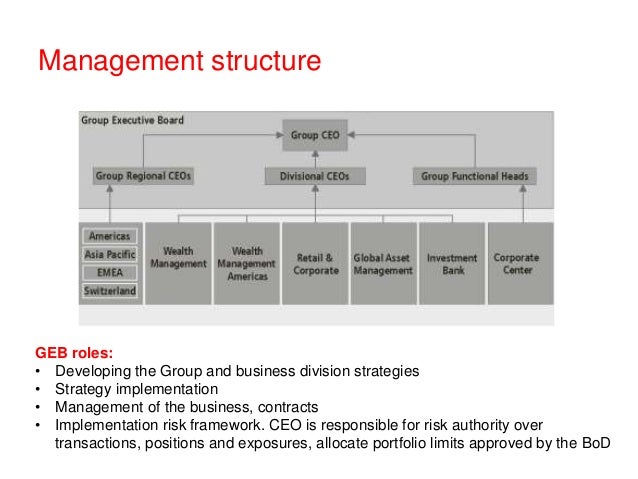 Management structure

Group Executive Board

Group CEO

Group Regional CEOs

Divisional CEOs

Group Functional Heads

Americas

Asia Pacific

EMEA

Switzerland

Wealth Management

Wealth Management Americas

Retail & Corporate

Global Asset Management

Investment Bank

Corporate Center

GEB roles:
• Developing the Group and business division strategies
• Strategy implementation
• Management of the business, contracts
• Implementation risk framework. CEO is responsible for risk authority over transactions, positions and exposures, allocate portfolio limits approved by the BoD